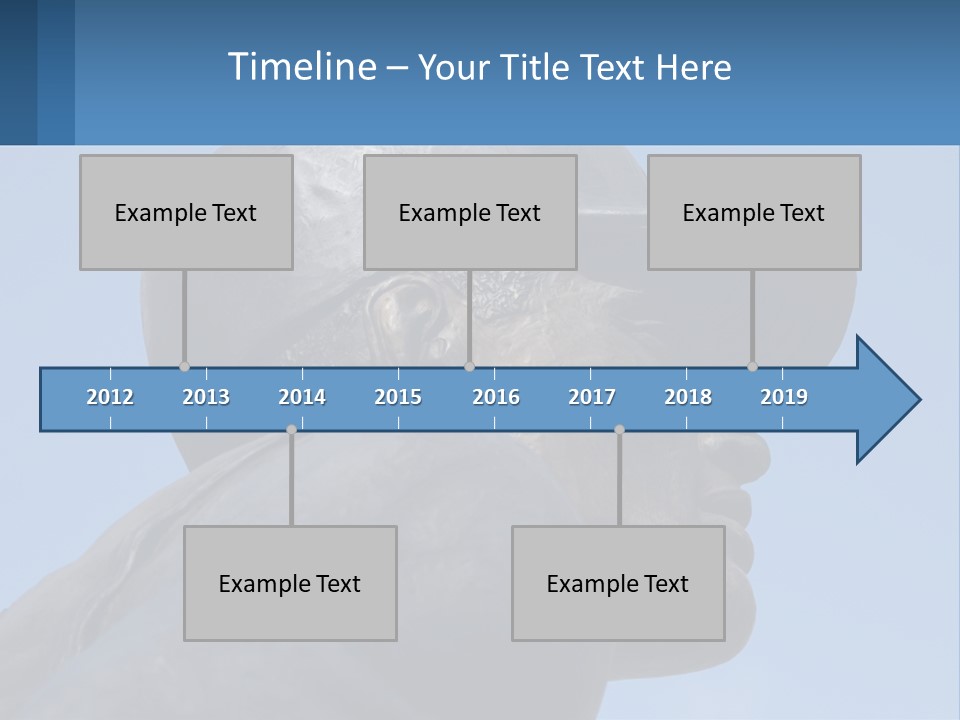 Timeline – Your Title Text Here

Example Text

Example Text

Example Text

2012 2013 2014 2015 2016 2017 2018 2019

Example Text

Example Text